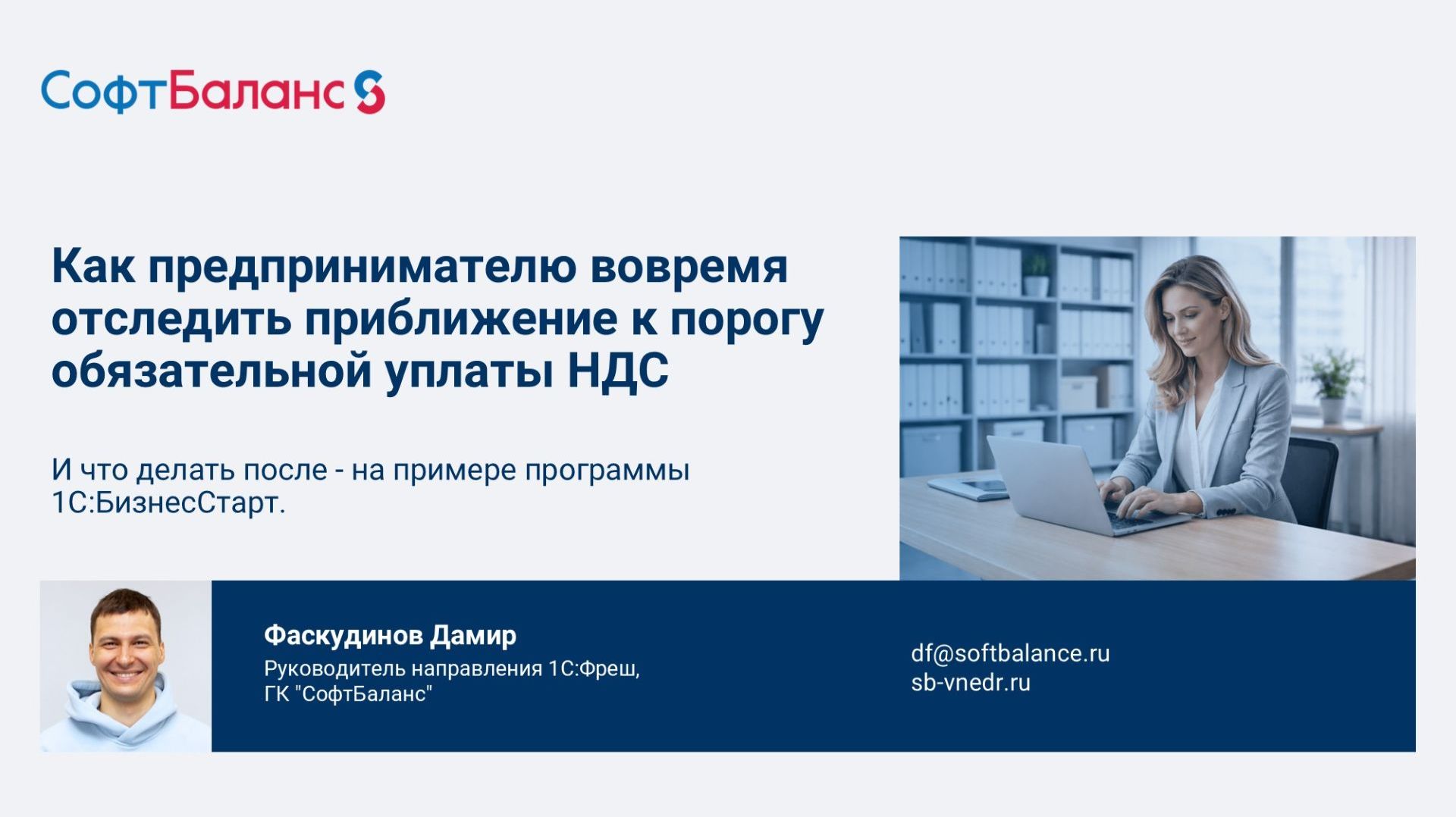 СофтБаланс

Как предпринимателю вовремя отследить приближение к порогу обязательной уплаты НДС

И что делать после - на примере программы 1С:БизнесСтарт.

Фаскудинов Дамир
Руководитель направления 1С:Фреш, ГК "СофтБаланс"

df@softbalance.ru
sb-vnedr.ru